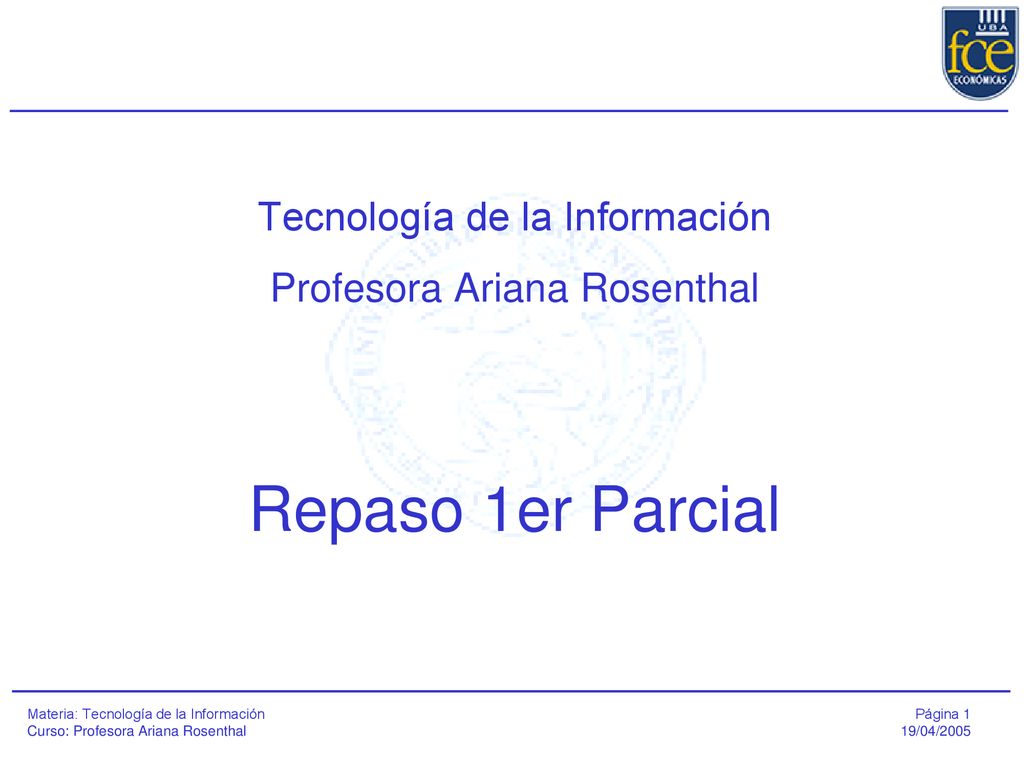 UBA
fce
ECONÓMICAS

Tecnología de la Información
Profesora Ariana Rosenthal

Repaso 1er Parcial

Materia: Tecnología de la Información
Curso: Profesora Ariana Rosenthal

Página 1
19/04/2005